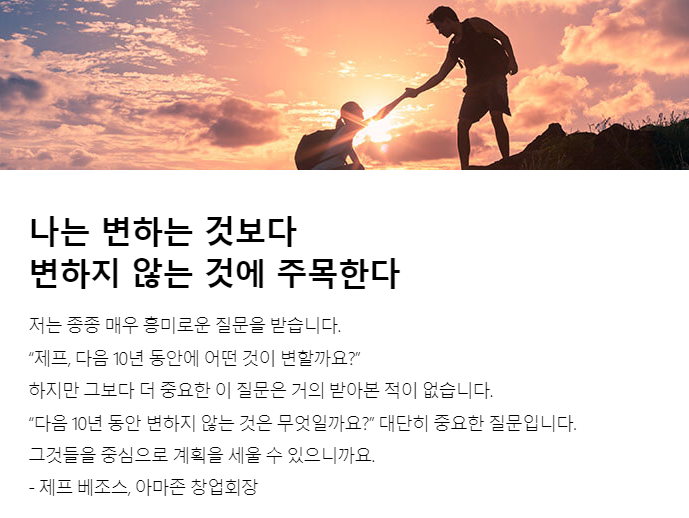 나는 변하는 것보다
변하지 않는 것에 주목한다

저는 종종 매우 흥미로운 질문을 받습니다.
“제프, 다음 10년 동안에 어떤 것이 변할까요?”
하지만 그보다 더 중요한 이 질문은 거의 받아본 적이 없습니다.
“다음 10년 동안 변하지 않는 것은 무엇일까요?” 대단히 중요한 질문입니다.
그것들을 중심으로 계획을 세울 수 있으니까요.
- 제프 베조스, 아마존 창업회장